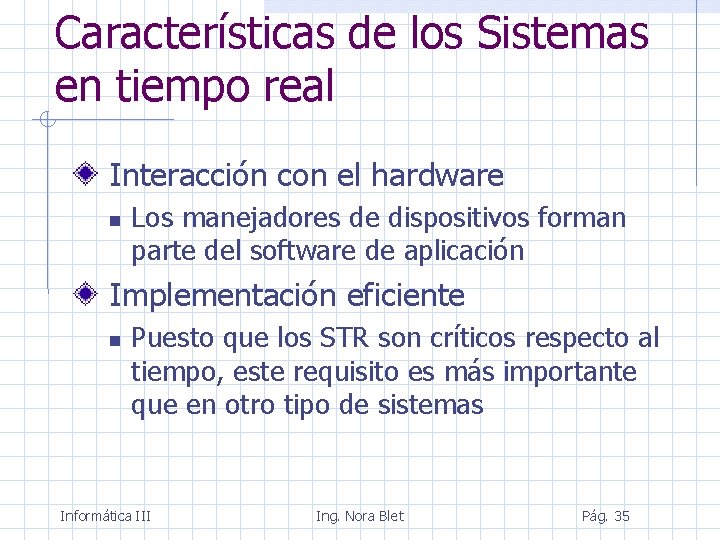 Características de los Sistemas en tiempo real

Interacción con el hardware
Los manejadores de dispositivos forman parte del software de aplicación

Implementación eficiente
Puesto que los STR son críticos respecto al tiempo, este requisito es más importante que en otro tipo de sistemas

Informática III
Ing. Nora Blet
Pág. 35